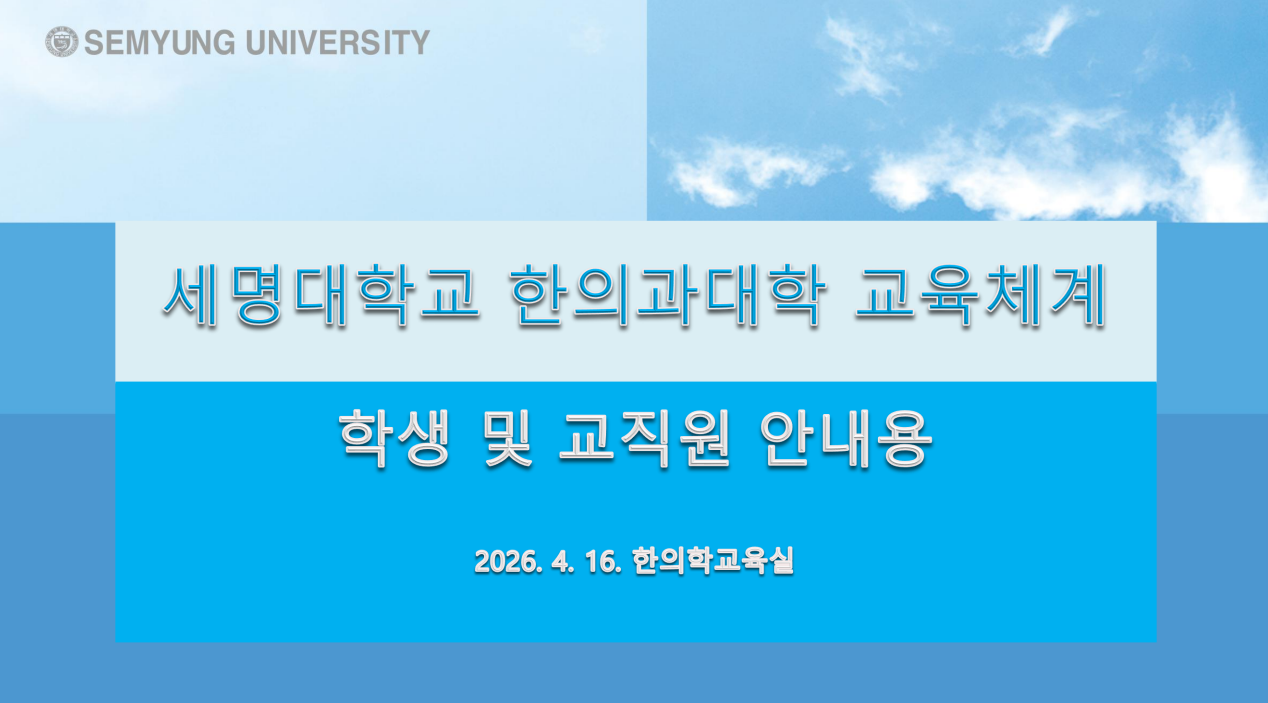 SEMYUNG UNIVERSITY

세명대학교 한의과대학 교육체계

학생 및 교직원 안내용

2026. 4. 16. 한의학교육실